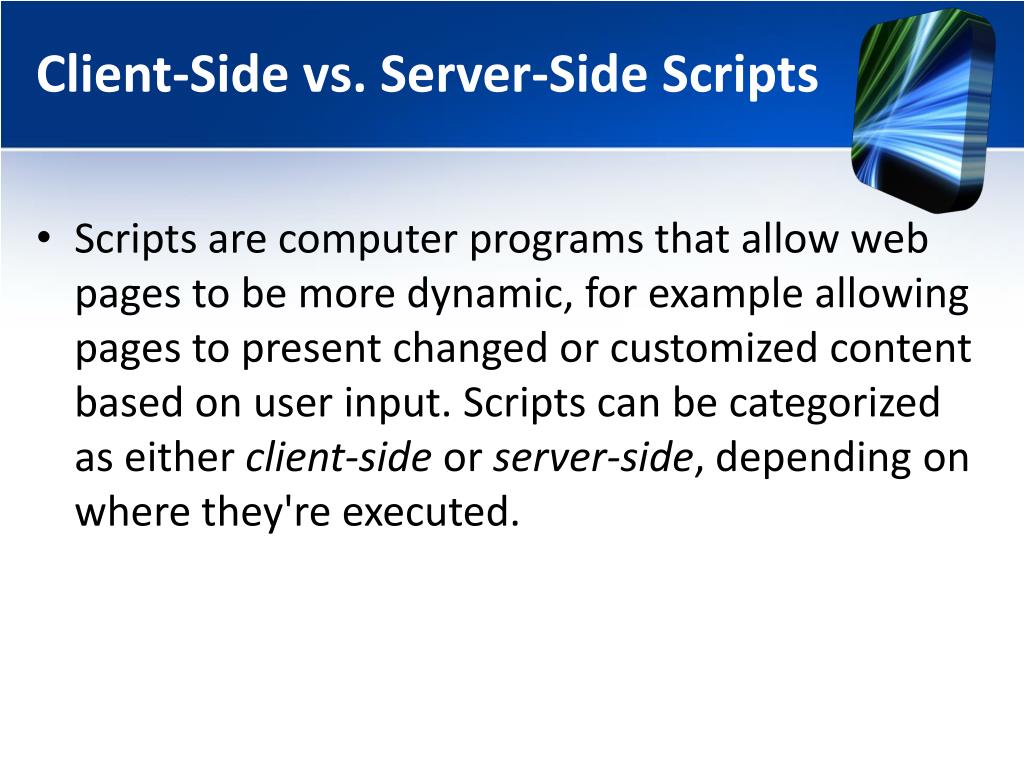 Client-Side vs. Server-Side Scripts

• Scripts are computer programs that allow web pages to be more dynamic, for example allowing pages to present changed or customized content based on user input. Scripts can be categorized as either client-side or server-side, depending on where they're executed.